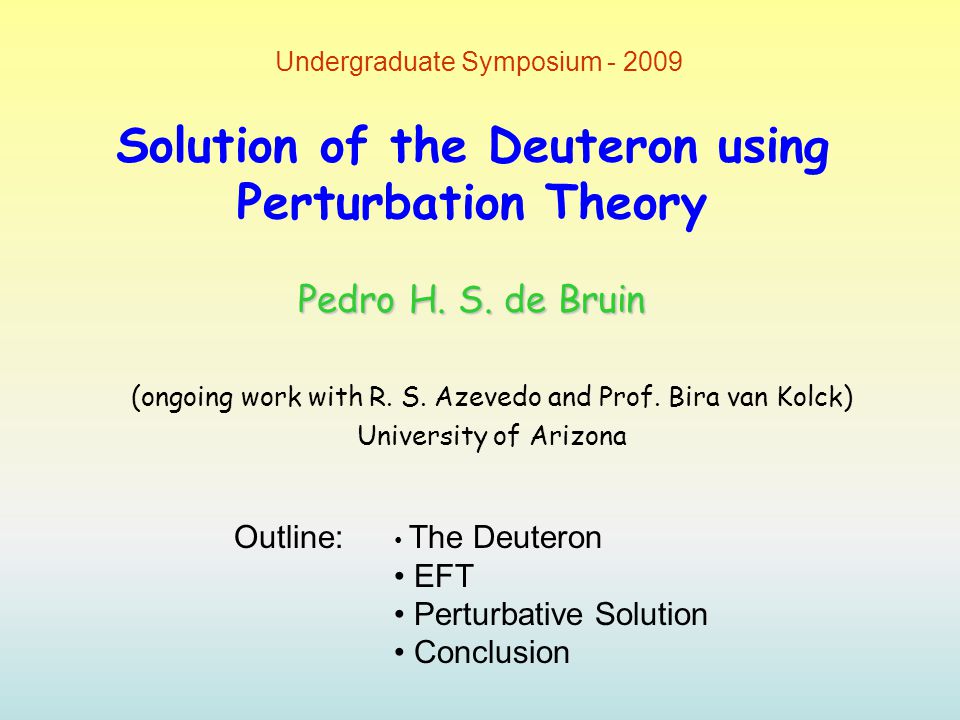 Undergraduate Symposium - 2009

Solution of the Deuteron using Perturbation Theory

Pedro H. S. de Bruin

(ongoing work with R. S. Azevedo and Prof. Bira van Kolck)
University of Arizona

Outline:
• The Deuteron
• EFT
• Perturbative Solution
• Conclusion